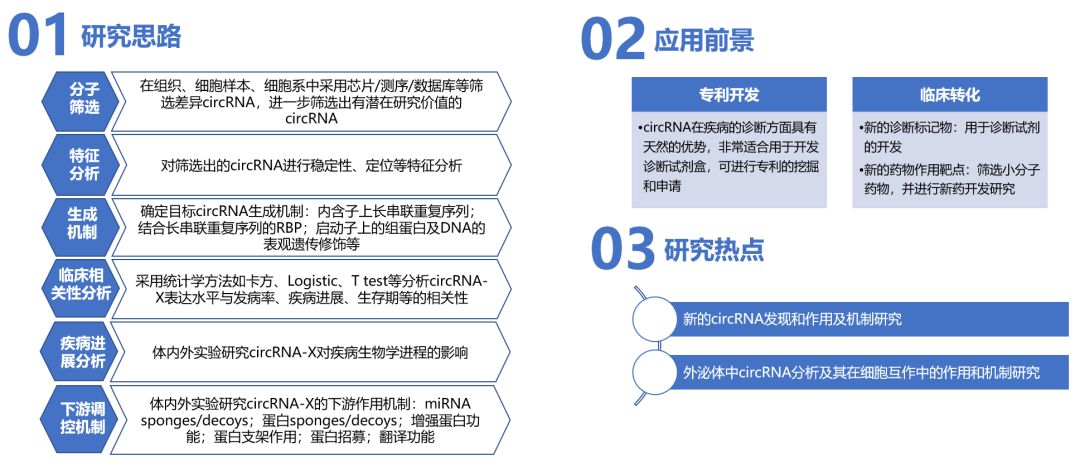 01 研究思路

分子筛选
在组织、细胞样本、细胞系中采用芯片/测序/数据库等筛选差异circRNA，进一步筛选出有潜在研究价值的circRNA

特征分析
对筛选出的circRNA进行稳定性、定位等特征分析

生成机制
确定目标circRNA生成机制：内含子上长串联重复序列；结合长串联重复序列的RBP；启动子上的组蛋白及DNA的表观遗传修饰等

临床相关性分析
采用统计学方法如卡方、Logistic、T test等分析circRNA-X表达水平与发病率、疾病进展、生存期等的相关性

疾病进展分析
体内外实验研究circRNA-X对疾病生物学进程的影响

下游调控机制
体内外实验研究circRNA-X的下游作用机制：miRNA sponges/decoys；蛋白sponges/decoys；增强蛋白功能；蛋白支架作用；蛋白招募；翻译功能

02 应用前景

专利开发
•circRNA在疾病的诊断方面具有天然的优势，非常适合用于开发诊断试剂盒，可进行专利的挖掘和申请

临床转化
•新的诊断标记物：用于诊断试剂的开发
•新的药物作用靶点：筛选小分子药物，并进行新药开发研究

03 研究热点

新的circRNA发现和作用及机制研究

外泌体中circRNA分析及其在细胞互作中的作用和机制研究